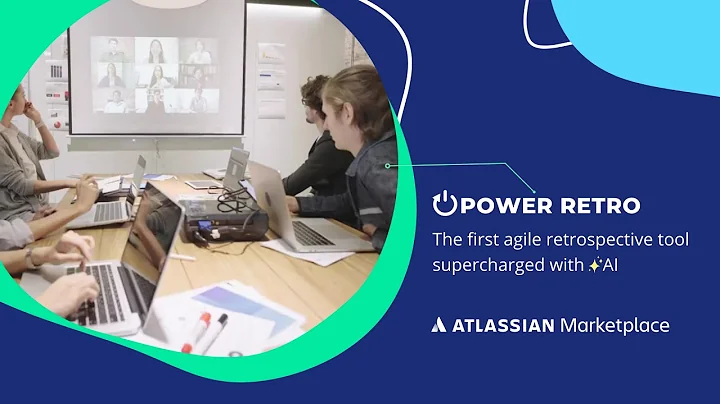 POWER RETRO

The first agile retrospective tool supercharged with ✨AI

ATLASSIAN Marketplace